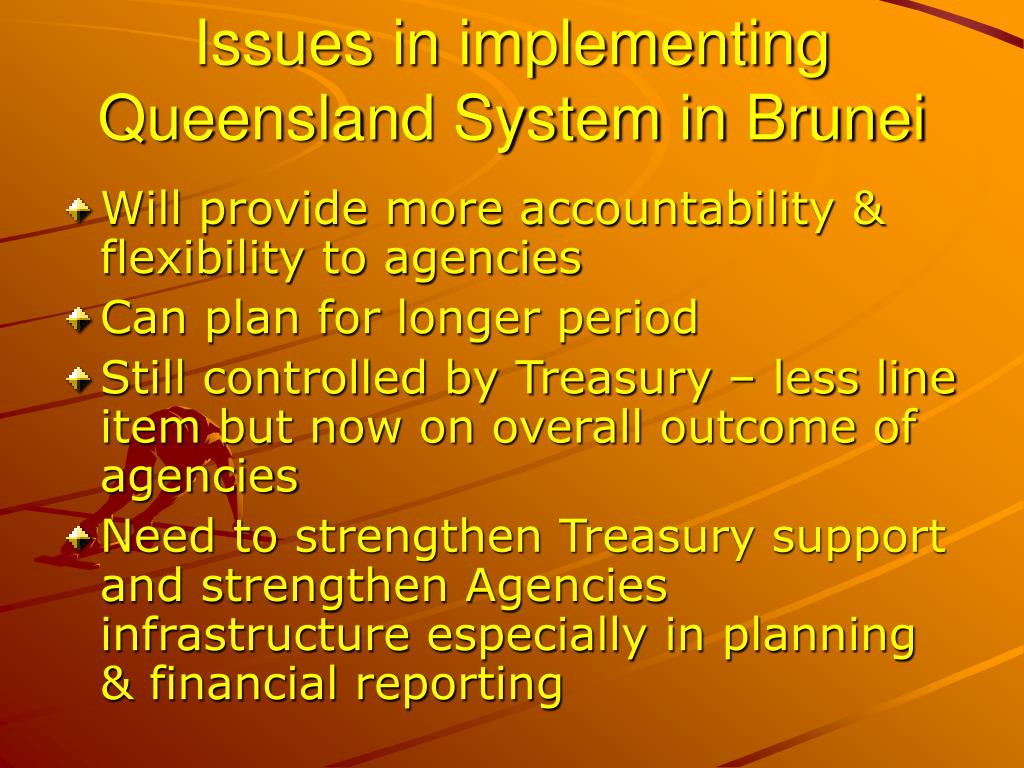 Issues in implementing Queensland System in Brunei

Will provide more accountability & flexibility to agencies

Can plan for longer period

Still controlled by Treasury – less line item but now on overall outcome of agencies

Need to strengthen Treasury support and strengthen Agencies infrastructure especially in planning & financial reporting